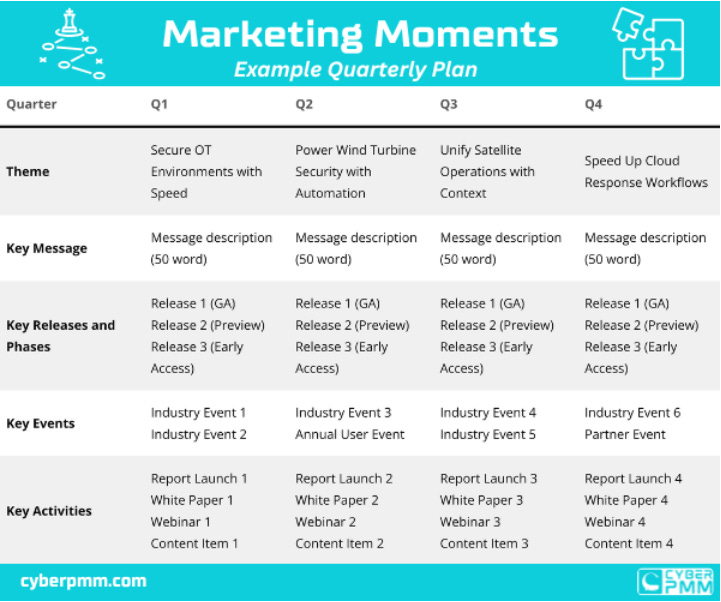 Marketing Moments
Example Quarterly Plan

| Quarter | Q1 | Q2 | Q3 | Q4 |
|---|---|---|---|---|
| Theme | Secure OT Environments with Speed | Power Wind Turbine Security with Automation | Unify Satellite Operations with Context | Speed Up Cloud Response Workflows |
| Key Message | Message description (50 word) | Message description (50 word) | Message description (50 word) | Message description (50 word) |
| Key Releases and Phases | Release 1 (GA) Release 2 (Preview) Release 3 (Early Access) | Release 1 (GA) Release 2 (Preview) Release 3 (Early Access) | Release 1 (GA) Release 2 (Preview) Release 3 (Early Access) | Release 1 (GA) Release 2 (Preview) Release 3 (Early Access) |
| Key Events | Industry Event 1 Industry Event 2 | Industry Event 3 Annual User Event | Industry Event 4 Industry Event 5 | Industry Event 6 Partner Event |
| Key Activities | Report Launch 1 White Paper 1 Webinar 1 Content Item 1 | Report Launch 2 White Paper 2 Webinar 2 Content Item 2 | Report Launch 3 White Paper 3 Webinar 3 Content Item 3 | Report Launch 4 White Paper 4 Webinar 4 Content Item 4 |

cyberpmm.com

CYBER PMM